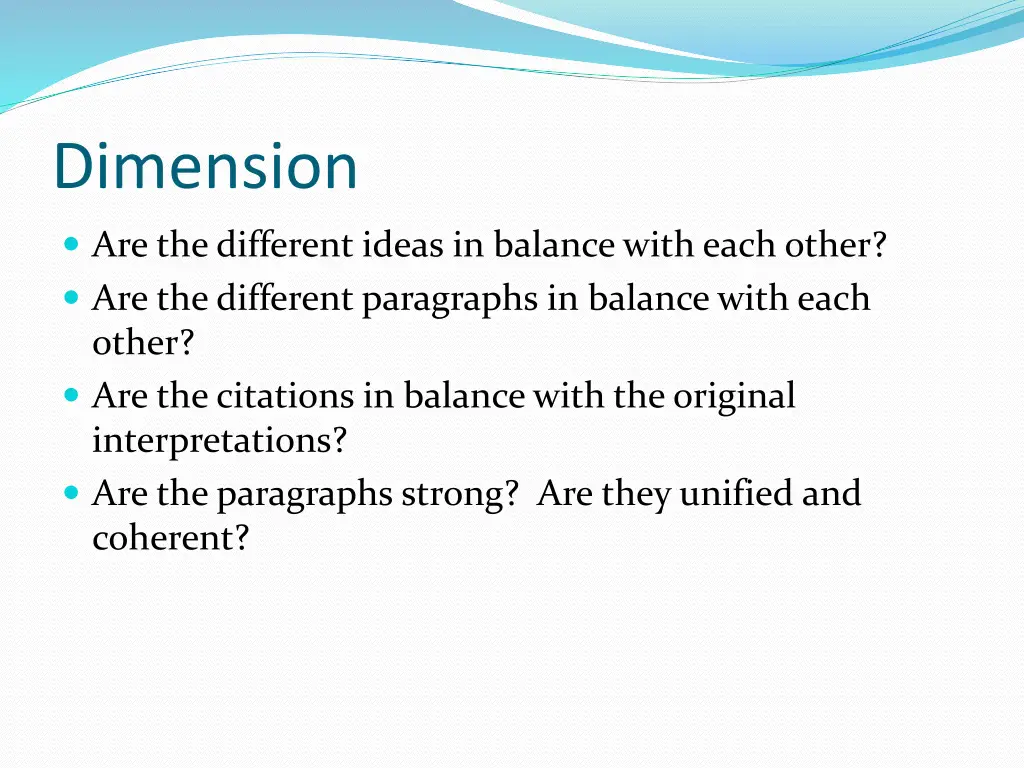 Dimension

- Are the different ideas in balance with each other?
- Are the different paragraphs in balance with each other?
- Are the citations in balance with the original interpretations?
- Are the paragraphs strong?  Are they unified and coherent?